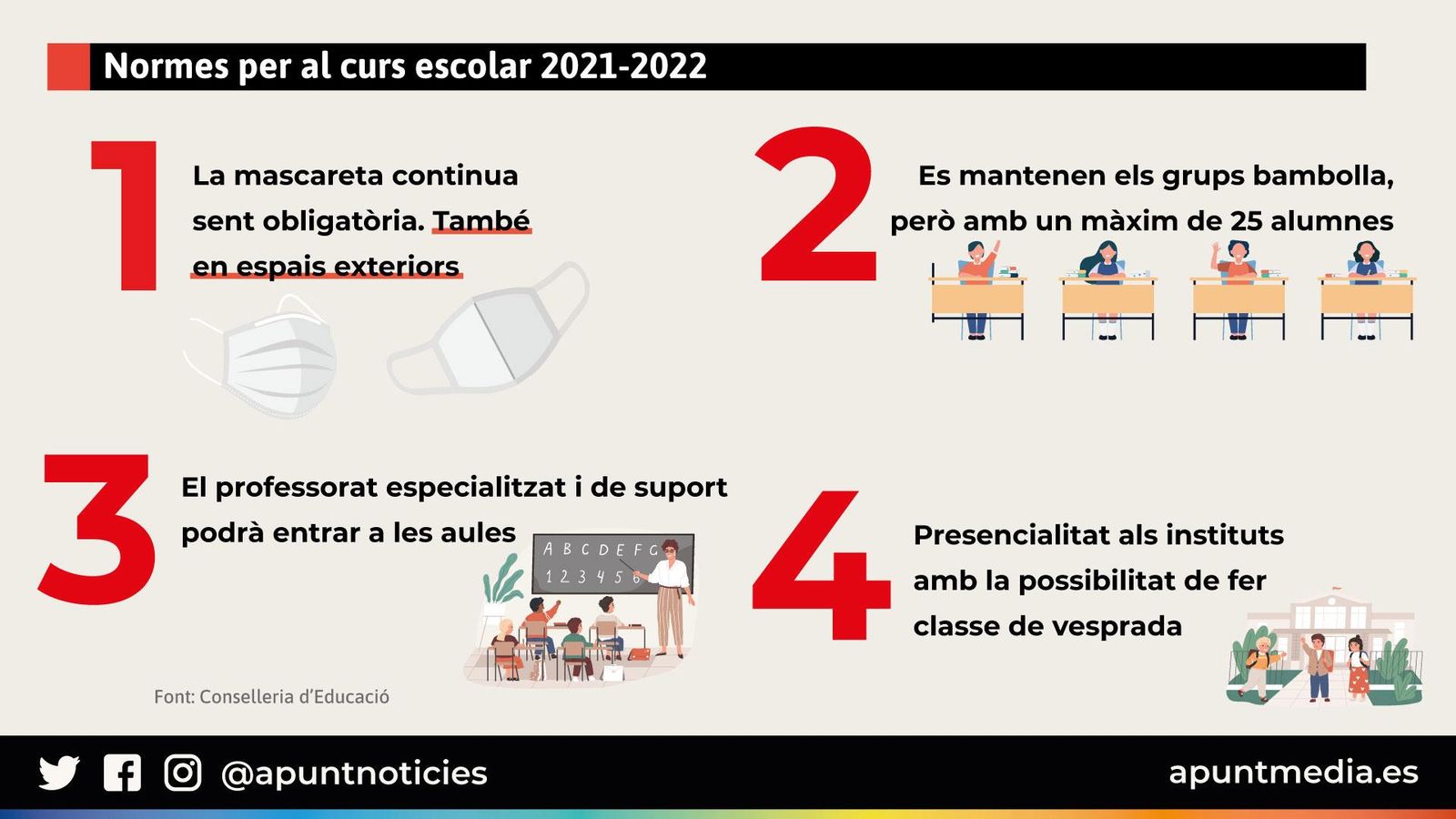 Normes per al curs escolar 2021-2022

1

La mascareta continua sent obligatòria. També en espais exteriors

2

Es mantenen els grups bambolla, però amb un màxim de 25 alumnes

3

El professorat especialitzat i de suport podrà entrar a les aules

A B C D E F G
1 2 3 4 5 6

4

Presencialitat als instituts amb la possibilitat de fer classe de vesprada

Font: Conselleria d'Educació

@apuntnoticies

apuntmedia.es